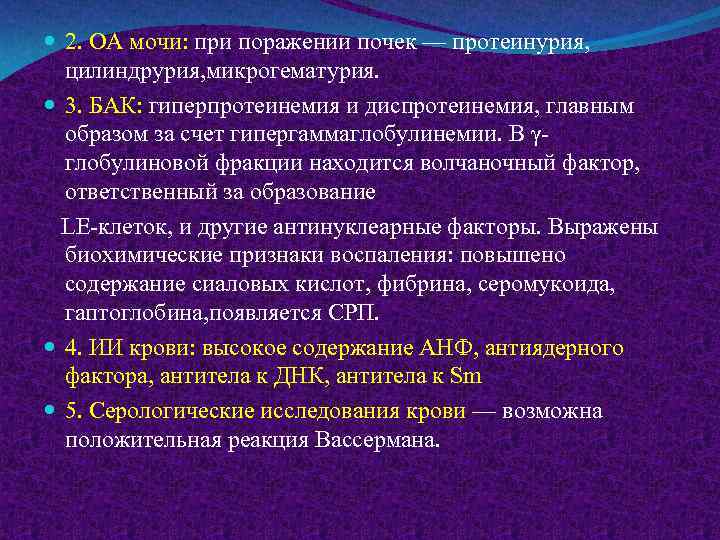 2. ОА мочи: при поражении почек — протеинурия, цилиндрурия,микрогематурия.

3. БАК: гиперпротеинемия и диспротеинемия, главным образом за счет гипергаммаглобулинемии. В γ-глобулиновой фракции находится волчаночный фактор, ответственный за образование

LE-клеток, и другие антинуклеарные факторы. Выражены биохимические признаки воспаления: повышено содержание сиаловых кислот, фибрина, серомукоида, гаптоглобина,появляется СРП.

4. ИИ крови: высокое содержание АНФ, антиядерного фактора, антитела к ДНК, антитела к Sm

5. Серологические исследования крови — возможна положительная реакция Вассермана.